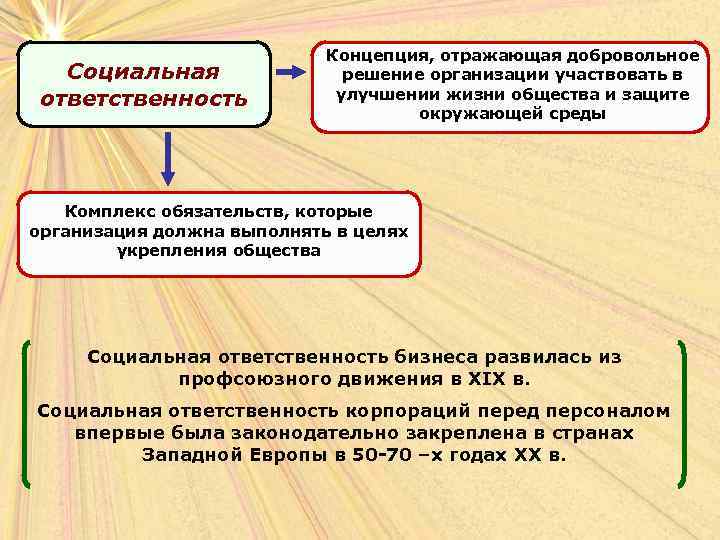 Социальная ответственность

Концепция, отражающая добровольное решение организации участвовать в улучшении жизни общества и защите окружающей среды

Комплекс обязательств, которые организация должна выполнять в целях укрепления общества

Социальная ответственность бизнеса развилась из профсоюзного движения в XIX в.

Социальная ответственность корпораций перед персоналом впервые была законодательно закреплена в странах Западной Европы в 50-70 –х годах XX в.